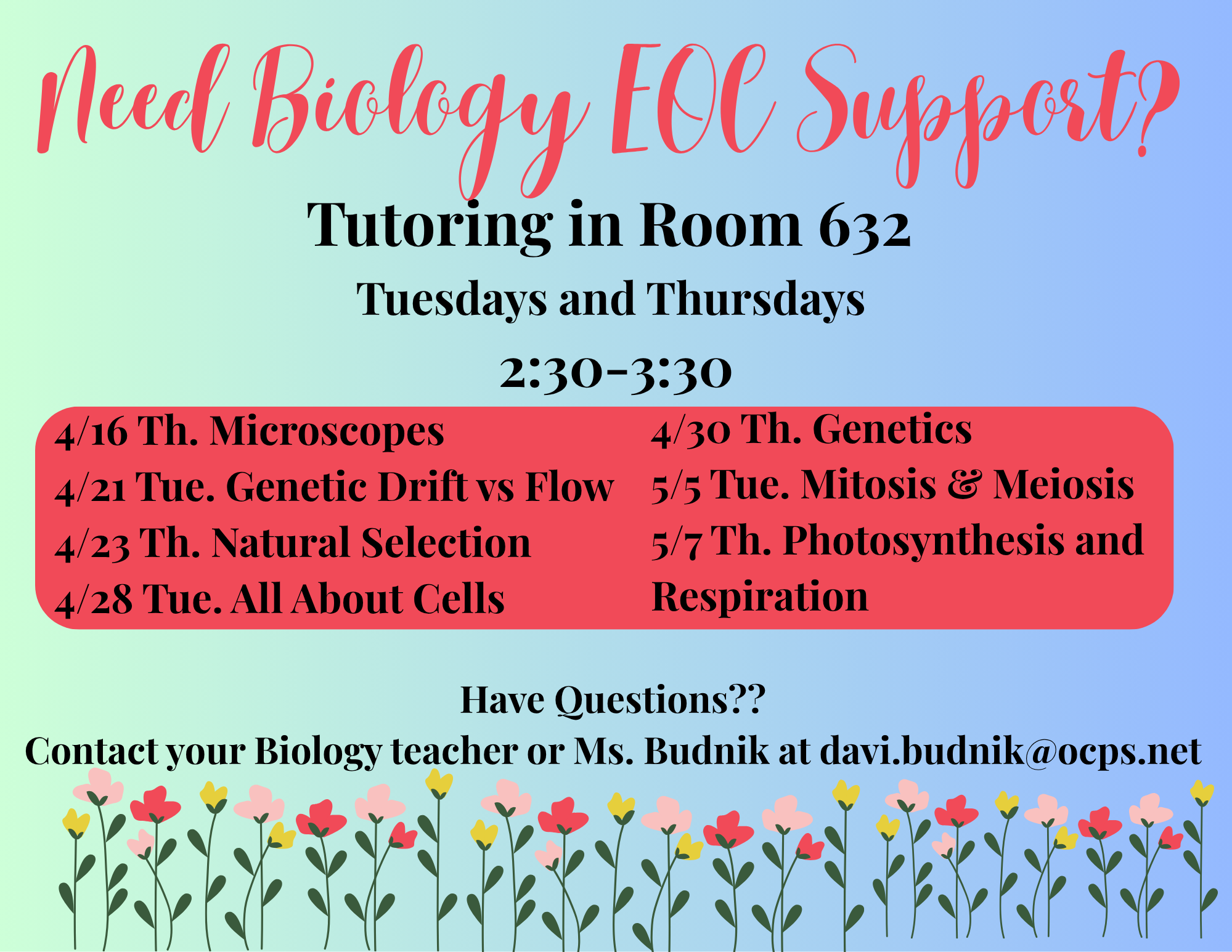 Need Biology EOC Support?

Tutoring in Room 632

Tuesdays and Thursdays

2:30-3:30

4/16 Th. Microscopes
4/21 Tue. Genetic Drift vs Flow
4/23 Th. Natural Selection
4/28 Tue. All About Cells

4/30 Th. Genetics
5/5 Tue. Mitosis & Meiosis
5/7 Th. Photosynthesis and Respiration

Have Questions??
Contact your Biology teacher or Ms. Budnik at davi.budnik@ocps.net